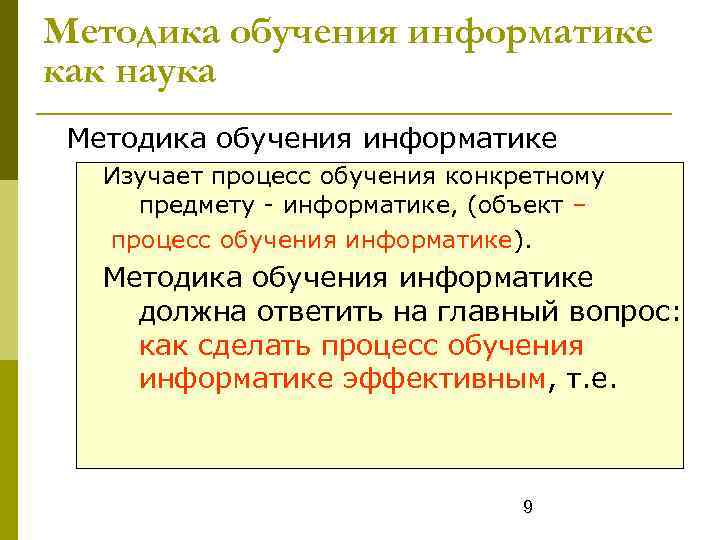 Методика обучения информатике как наука

Методика обучения информатике

Изучает процесс обучения конкретному предмету - информатике, (объект – процесс обучения информатике).

Методика обучения информатике должна ответить на главный вопрос: как сделать процесс обучения информатике эффективным, т.е.

9